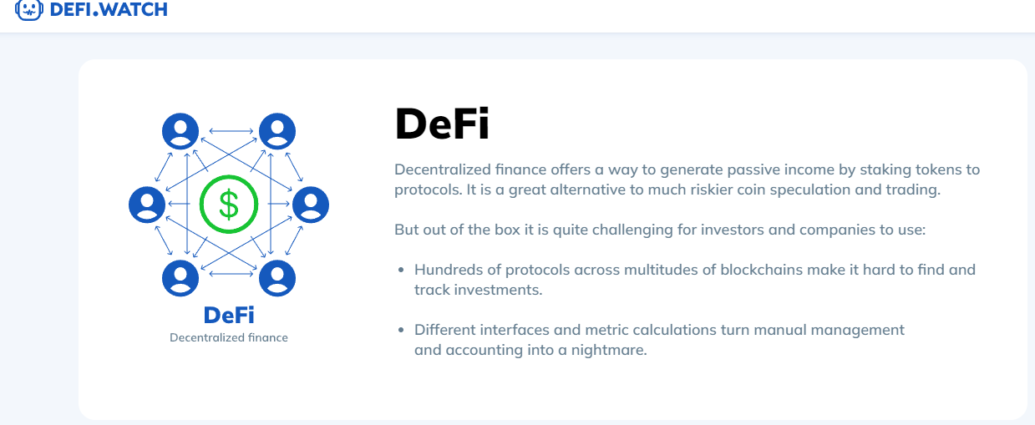 DEFI.WATCH

$

DeFi

Decentralized finance

DeFi

Decentralized finance offers a way to generate passive income by staking tokens to protocols. It is a great alternative to much riskier coin speculation and trading.

But out of the box it is quite challenging for investors and companies to use:

• Hundreds of protocols across multitudes of blockchains make it hard to find and track investments.

• Different interfaces and metric calculations turn manual management and accounting into a nightmare.